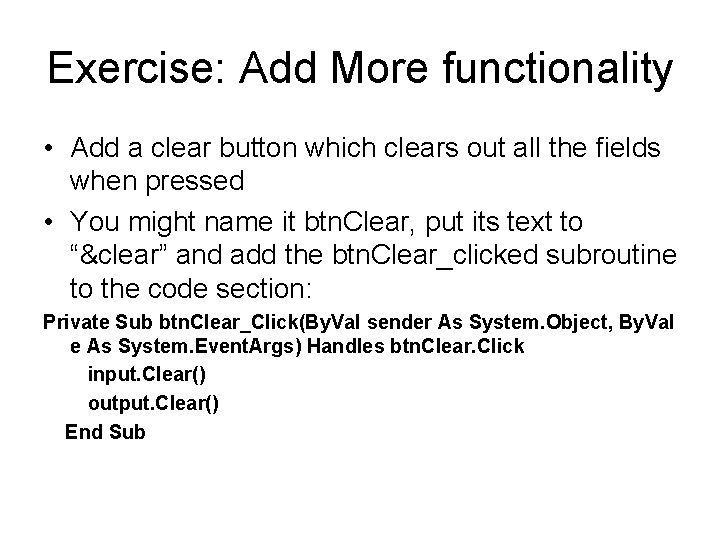 Exercise: Add More functionality

• Add a clear button which clears out all the fields when pressed

• You might name it btnClear, put its text to “&clear” and add the btnClear_clicked subroutine to the code section:

Private Sub btnClear_Click(ByVal sender As System.Object, ByVal e As System.EventArgs) Handles btnClear.Click
input.Clear()
output.Clear()
End Sub